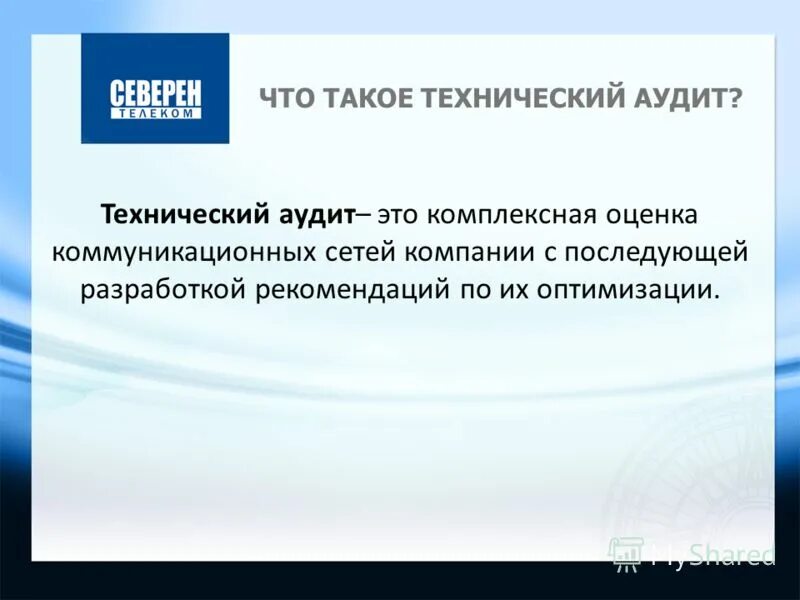 СЕВЕРЕН
ТЕЛЕКОМ

ЧТО ТАКОЕ ТЕХНИЧЕСКИЙ АУДИТ?

Технический аудит– это комплексная оценка коммуникационных сетей компании с последующей разработкой рекомендаций по их оптимизации.

MyShared